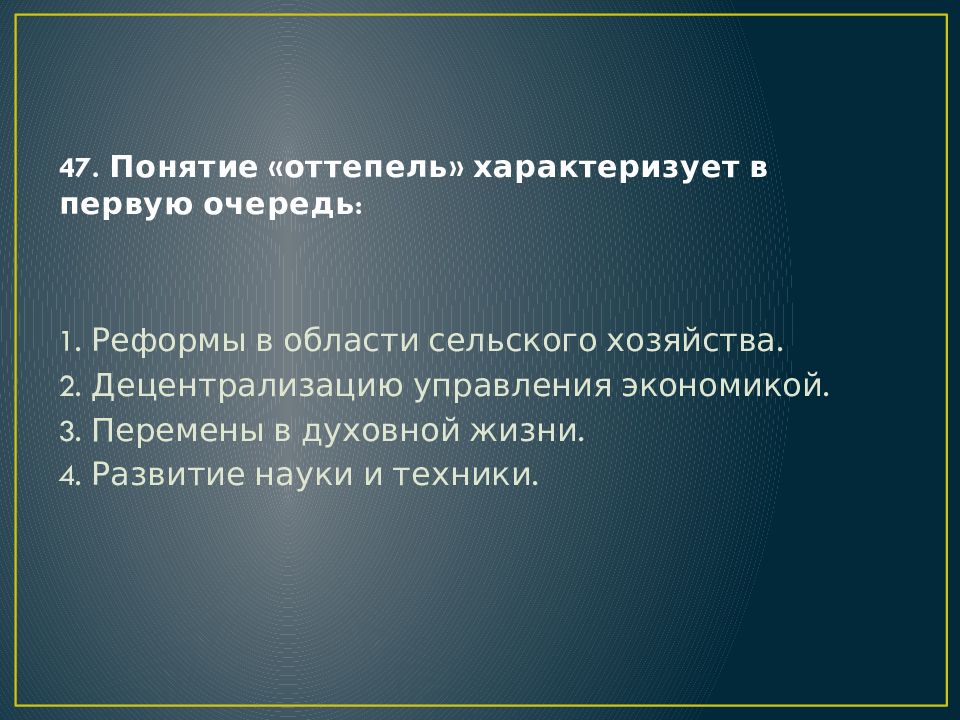 47. Понятие «оттепель» характеризует в первую очередь:

1. Реформы в области сельского хозяйства.
2. Децентрализацию управления экономикой.
3. Перемены в духовной жизни.
4. Развитие науки и техники.